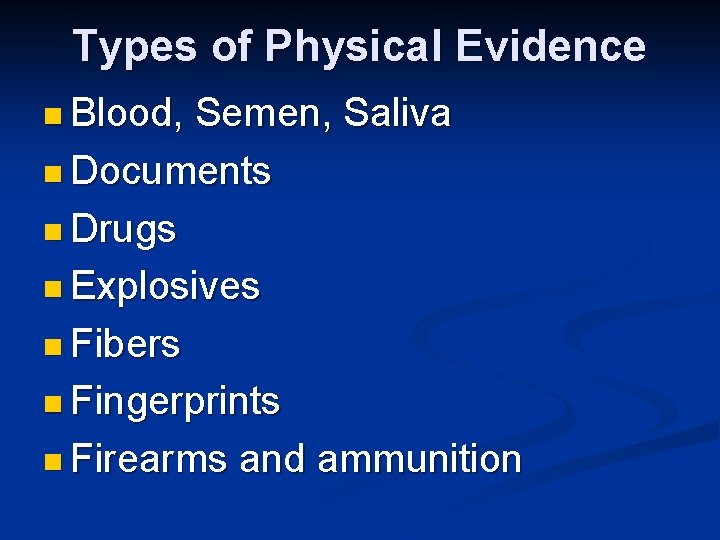 Types of Physical Evidence

- Blood, Semen, Saliva
- Documents
- Drugs
- Explosives
- Fibers
- Fingerprints
- Firearms and ammunition